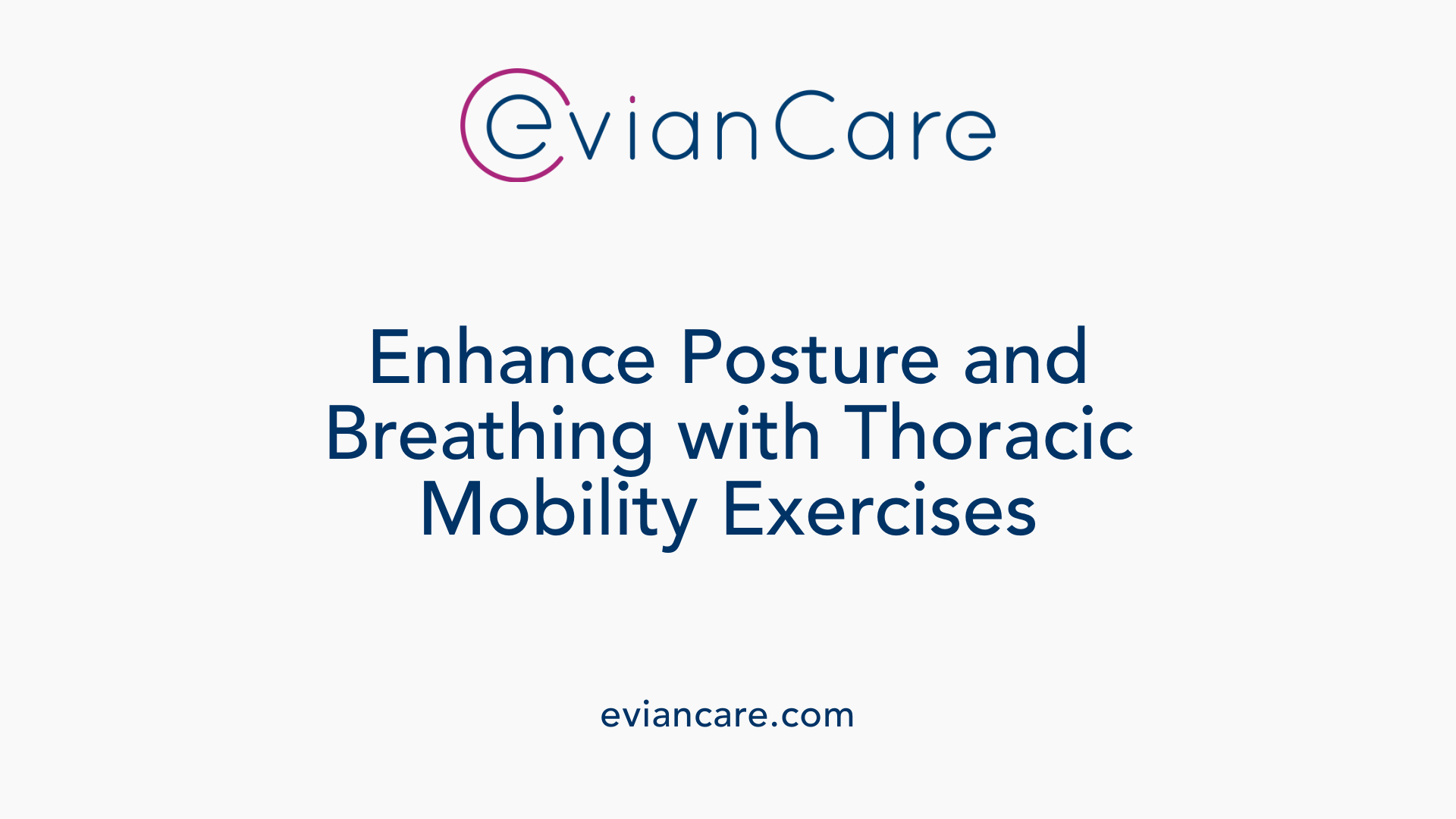 evianCare

Enhance Posture and Breathing with Thoracic Mobility Exercises

eviancare.com